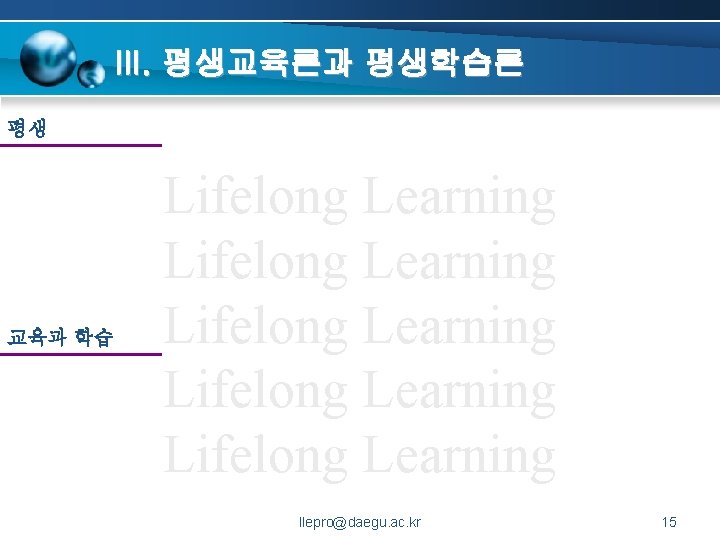 III. 평생교육론과 평생학습론

평생

Lifelong Learning
Lifelong Learning
Lifelong Learning
Lifelong Learning
Lifelong Learning

교육과 학습

llepro@daegu.ac.kr

15